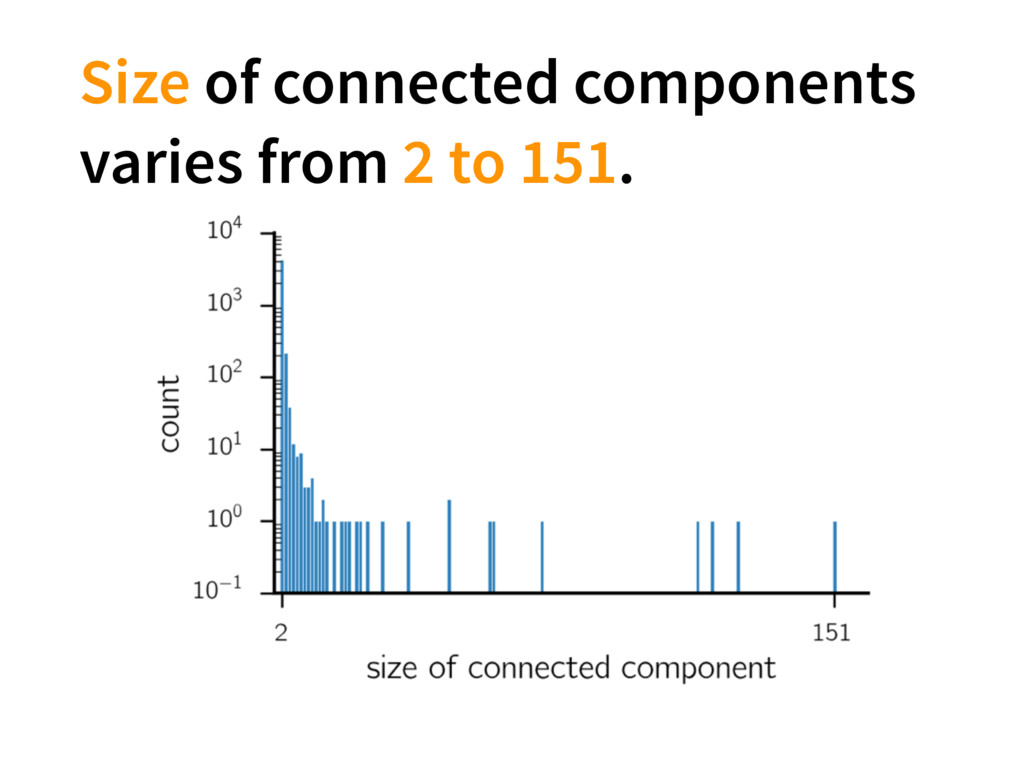 Size of connected components varies from 2 to 151.

$10^4$
$10^3$
$10^2$
$10^1$
$10^0$
$10^{-1}$
count

2
151
size of connected component